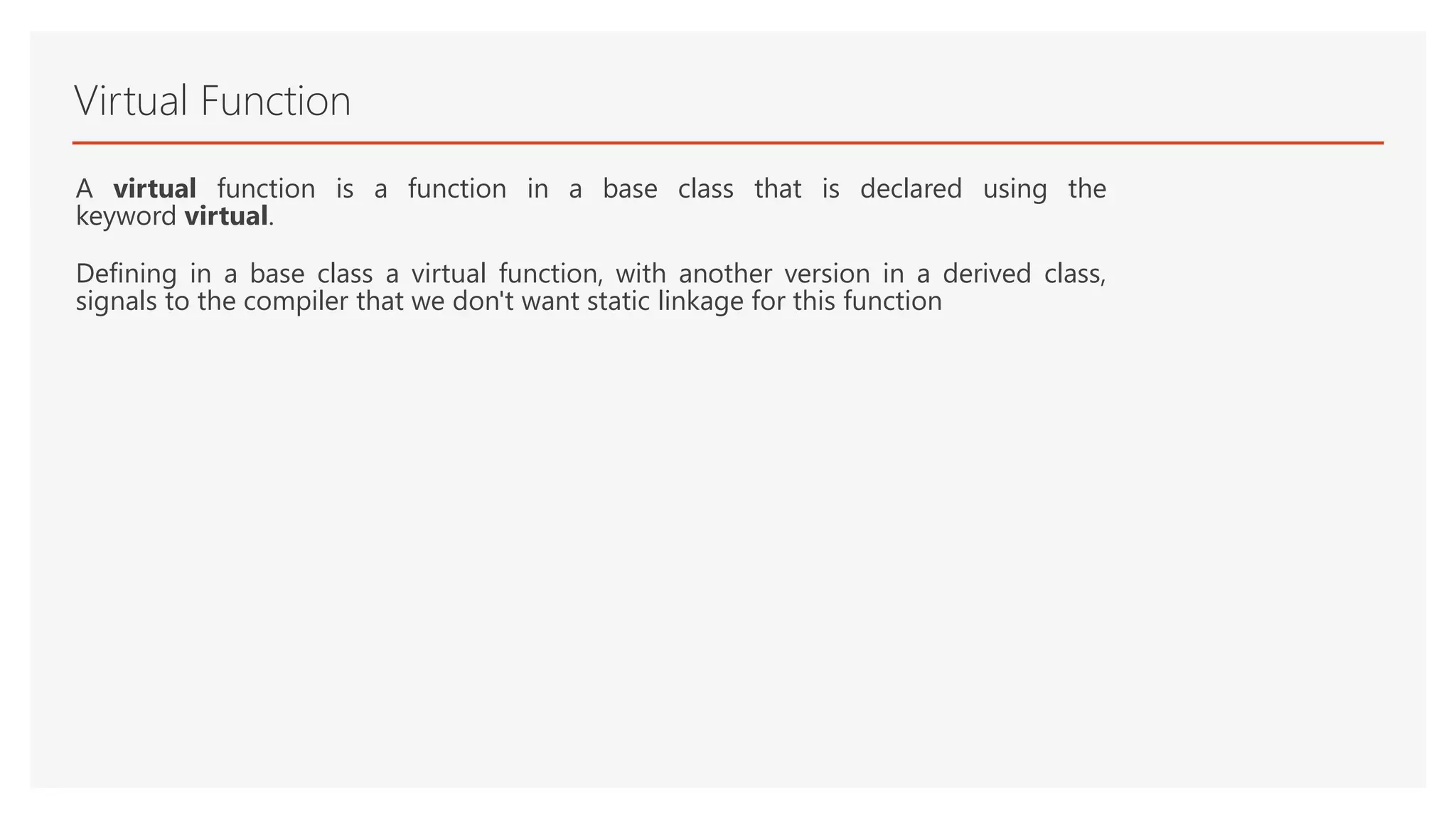 Virtual Function

A virtual function is a function in a base class that is declared using the keyword virtual.

Defining in a base class a virtual function, with another version in a derived class, signals to the compiler that we don't want static linkage for this function